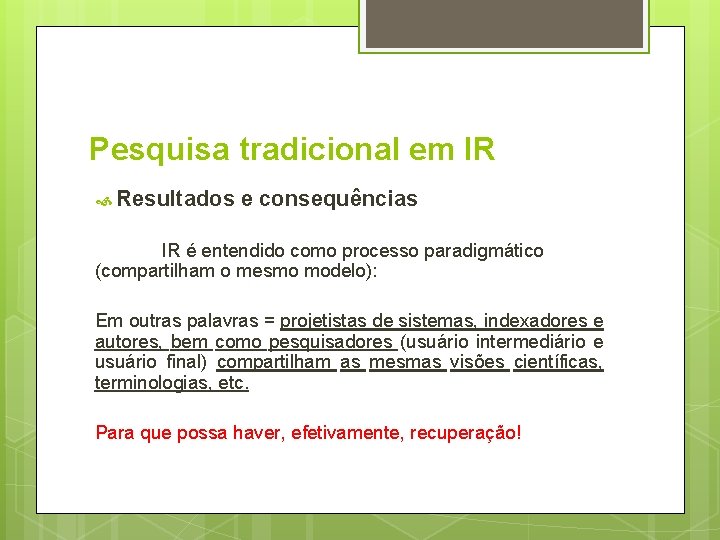 Pesquisa tradicional em IR

Resultados e consequências

IR é entendido como processo paradigmático (compartilham o mesmo modelo):

Em outras palavras = projetistas de sistemas, indexadores e autores, bem como pesquisadores (usuário intermediário e usuário final) compartilham as mesmas visões científicas, terminologias, etc.

Para que possa haver, efetivamente, recuperação!